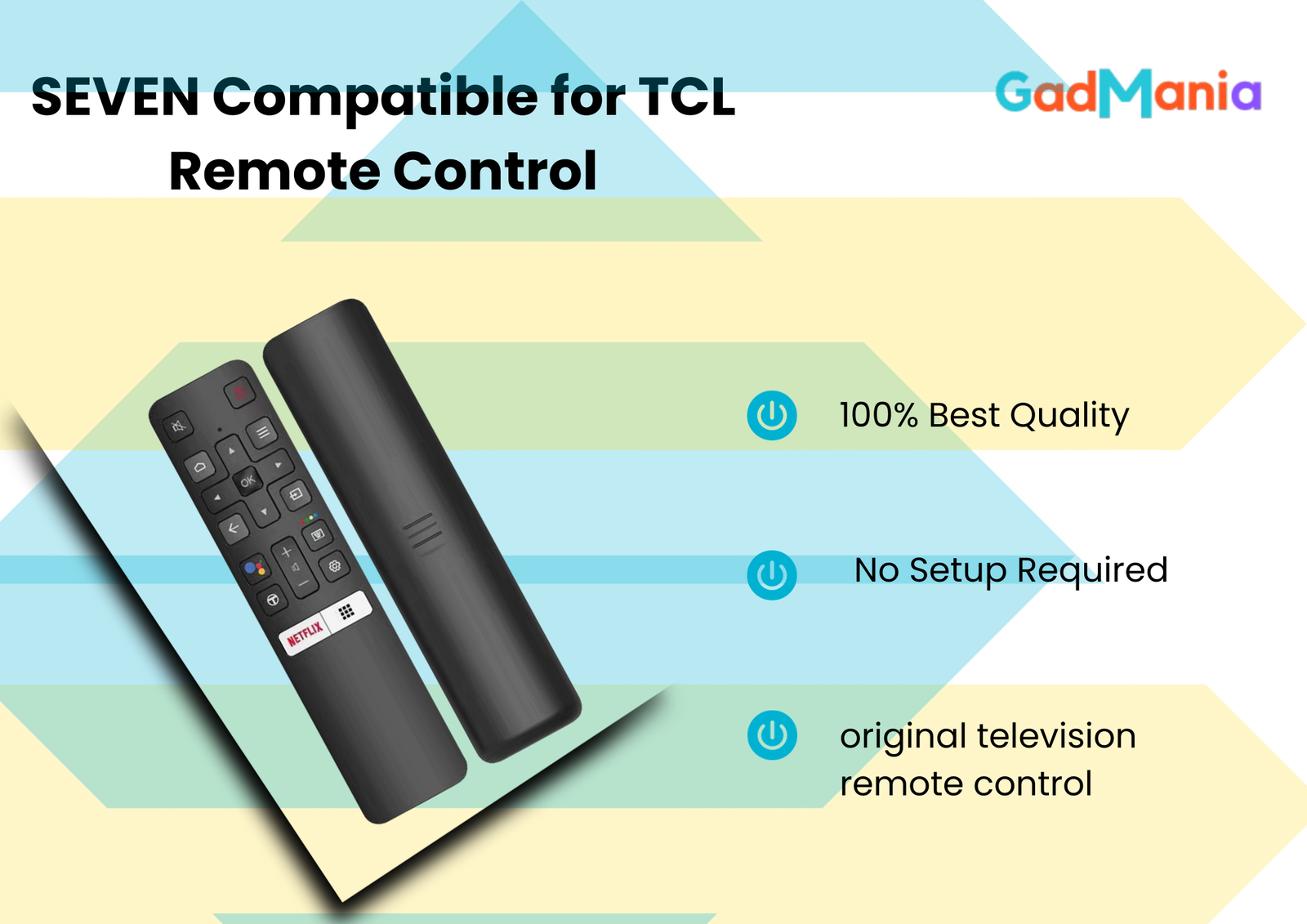 SEVEN Compatible for TCL Remote Control

GadMania

OK

NETFLIX

100% Best Quality

No Setup Required

original television remote control